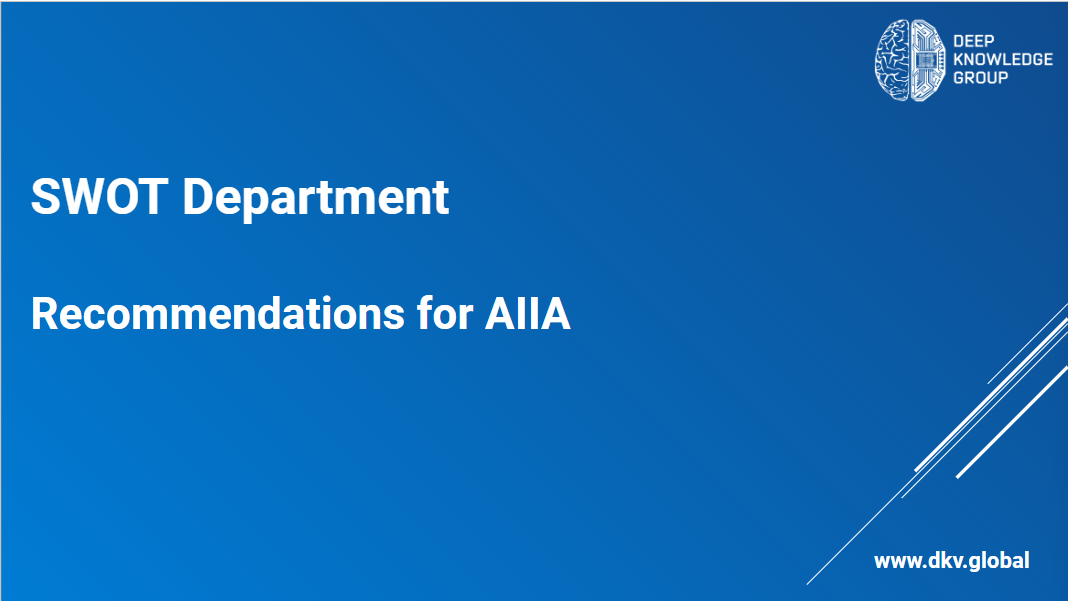 DEEP KNOWLEDGE GROUP

SWOT Department

Recommendations for AIIA

www.dkv.global